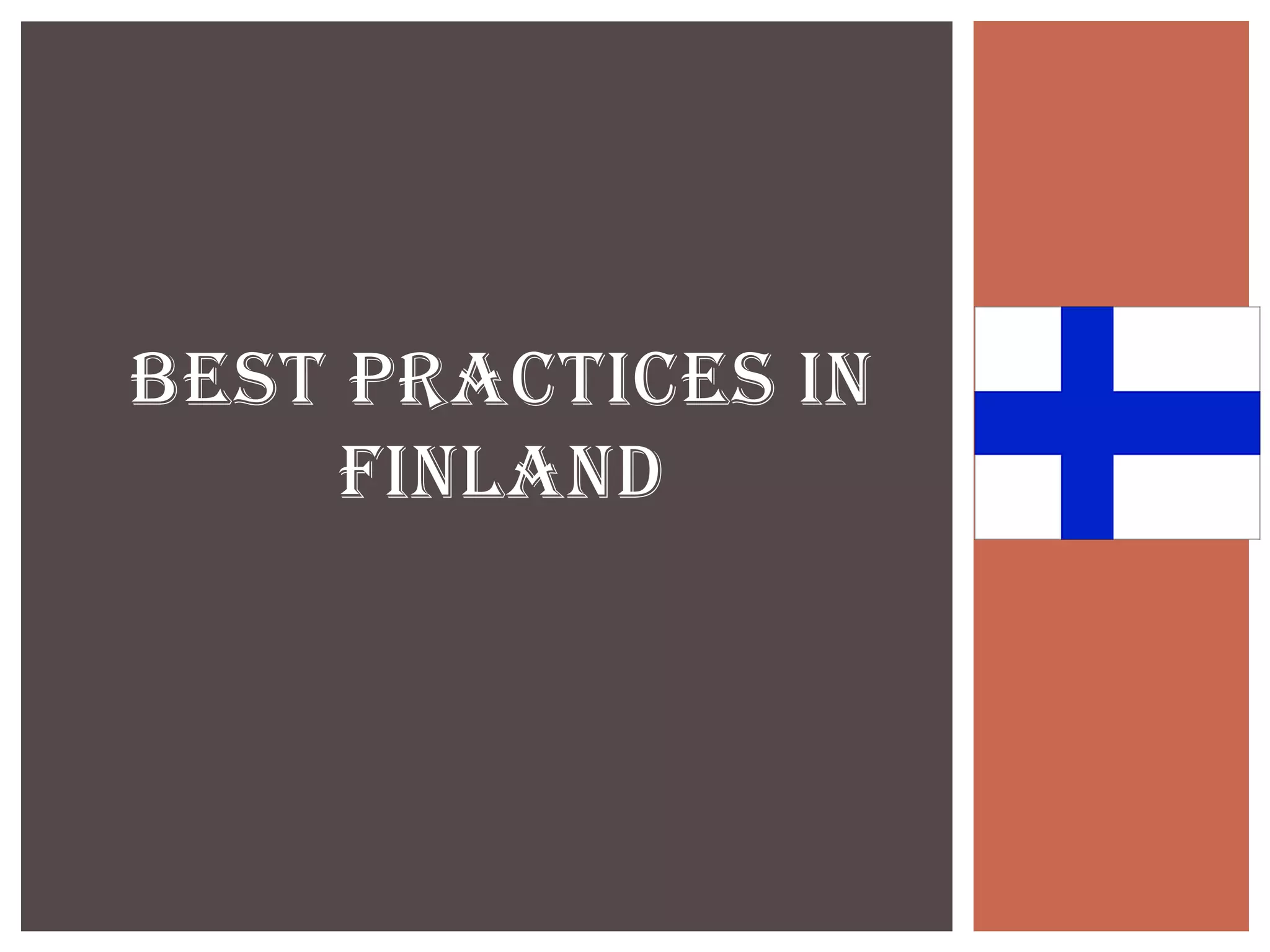 BEST PRACTICES IN FINLAND